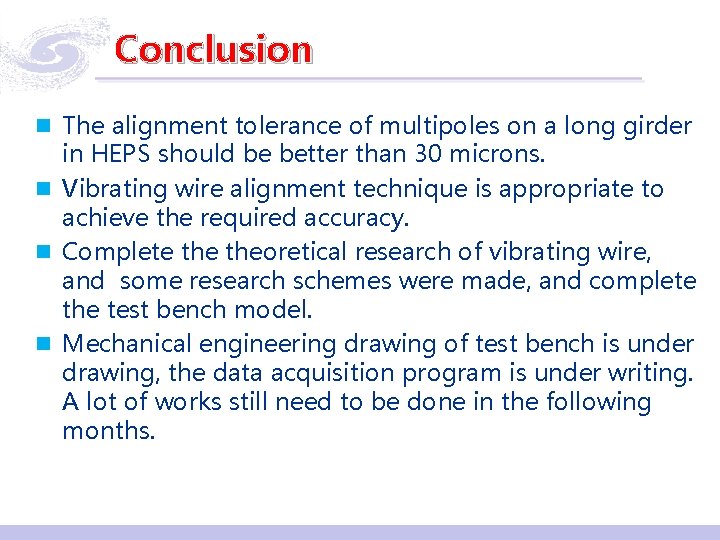 Conclusion

The alignment tolerance of multipoles on a long girder in HEPS should be better than 30 microns.

Vibrating wire alignment technique is appropriate to achieve the required accuracy.

Complete the theoretical research of vibrating wire, and  some research schemes were made, and complete the test bench model.

Mechanical engineering drawing of test bench is under drawing, the data acquisition program is under writing. A lot of works still need to be done in the following months.